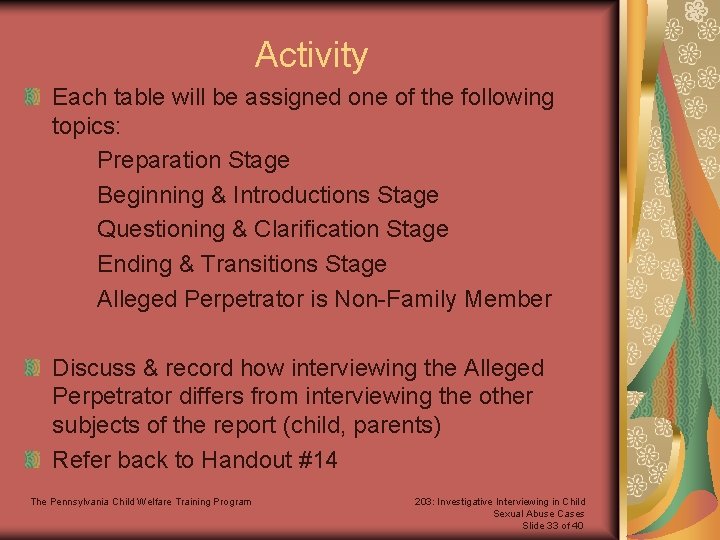 Activity

Each table will be assigned one of the following topics:

Preparation Stage

Beginning & Introductions Stage

Questioning & Clarification Stage

Ending & Transitions Stage

Alleged Perpetrator is Non-Family Member

Discuss & record how interviewing the Alleged Perpetrator differs from interviewing the other subjects of the report (child, parents)

Refer back to Handout #14

The Pennsylvania Child Welfare Training Program

203: Investigative Interviewing in Child Sexual Abuse Cases
Slide 33 of 40